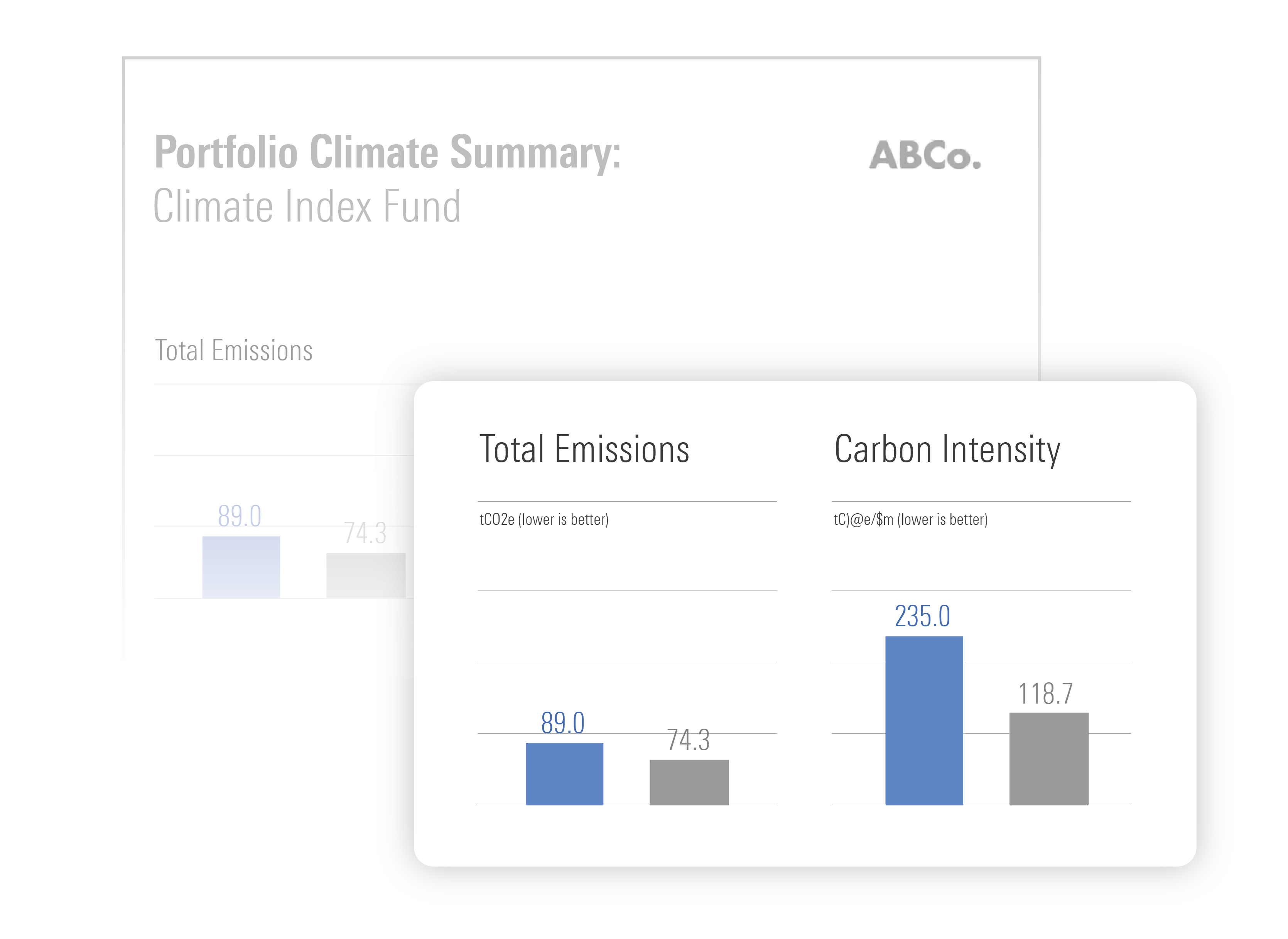 Portfolio Climate Summary:
Climate Index Fund

ABCo.

Total Emissions

89.0

74.3

Total Emissions

tCO2e (lower is better)

89.0

74.3

Carbon Intensity

tC)@e/$m (lower is better)

235.0

118.7